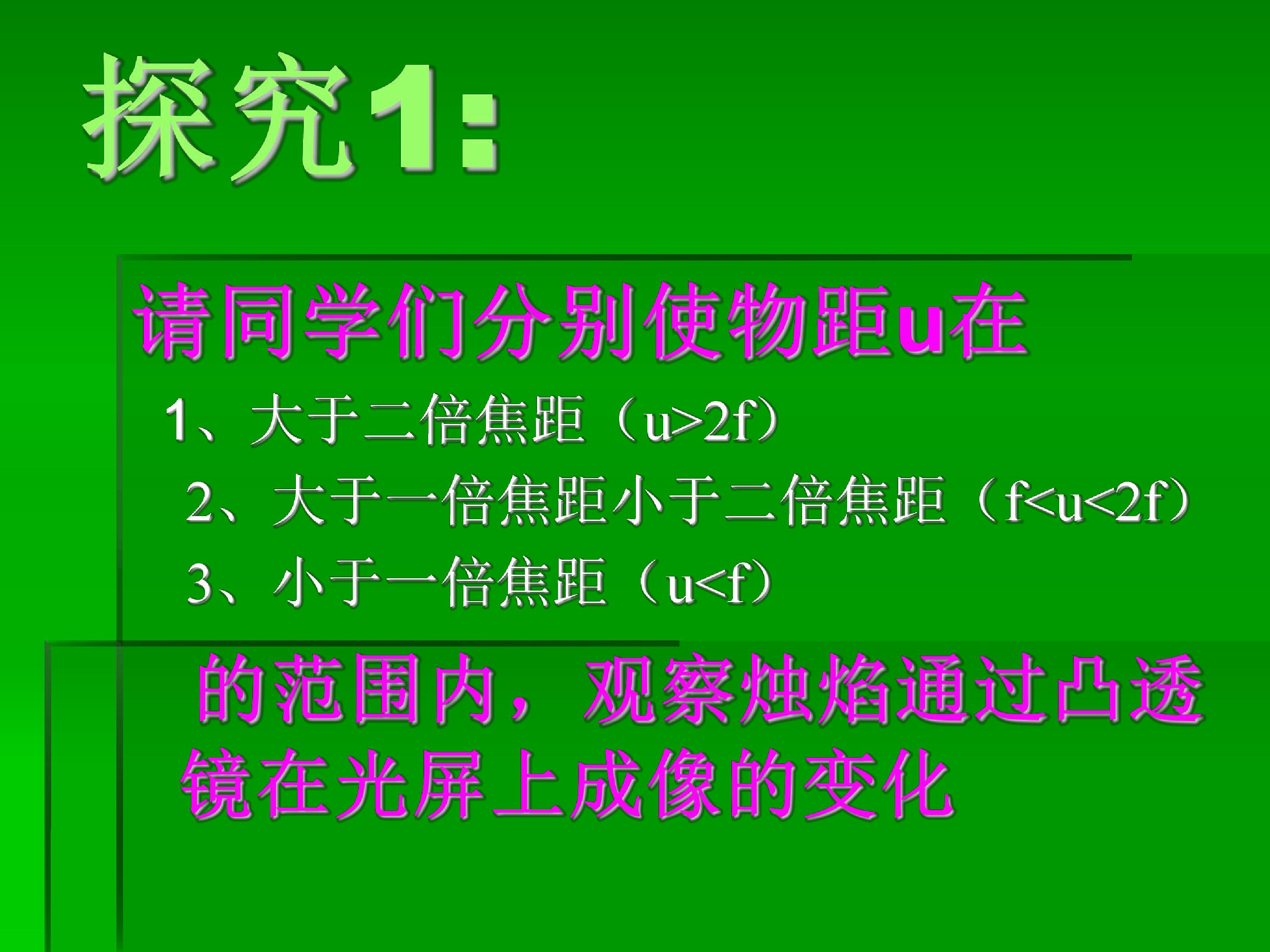 探究1:

请同学们分别使物距u在

1、大于二倍焦距（$u>2f$）

2、大于一倍焦距小于二倍焦距（$f<u<2f$）

3、小于一倍焦距（$u<f$）

的范围内，观察烛焰通过凸透镜在光屏上成像的变化